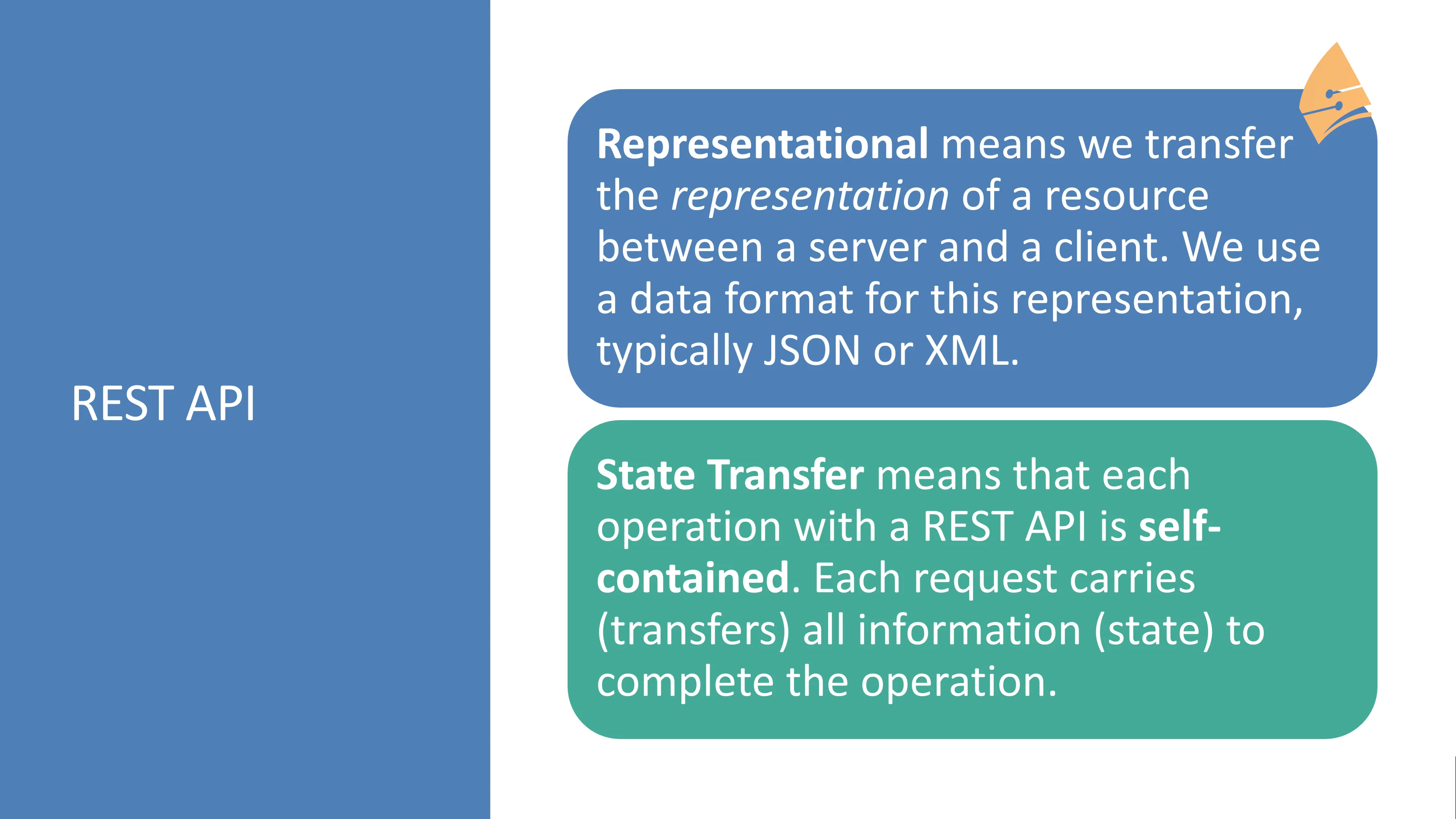 REST API

Representational means we transfer the representation of a resource between a server and a client. We use a data format for this representation, typically JSON or XML.

State Transfer means that each operation with a REST API is self-contained. Each request carries (transfers) all information (state) to complete the operation.